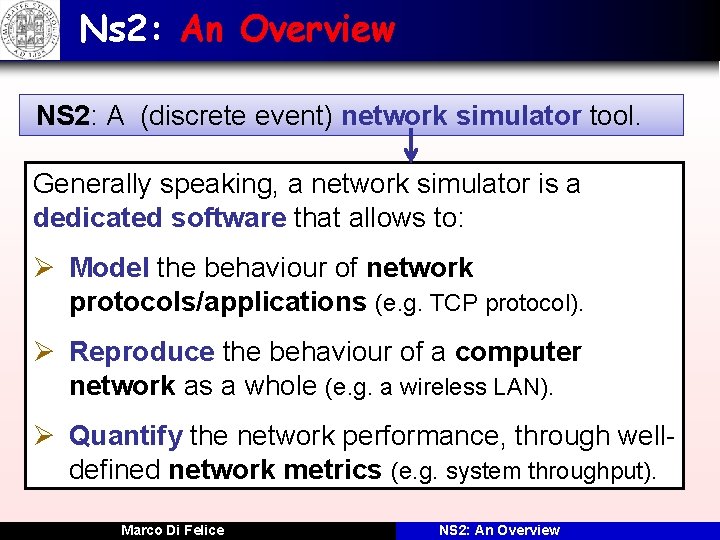 Ns2: An Overview

NS2: A (discrete event) network simulator tool.

Generally speaking, a network simulator is a dedicated software that allows to:

➢ Model the behaviour of network protocols/applications (e.g. TCP protocol).

➢ Reproduce the behaviour of a computer network as a whole (e.g. a wireless LAN).

➢ Quantify the network performance, through well-defined network metrics (e.g. system throughput).

Marco Di Felice

NS2: An Overview